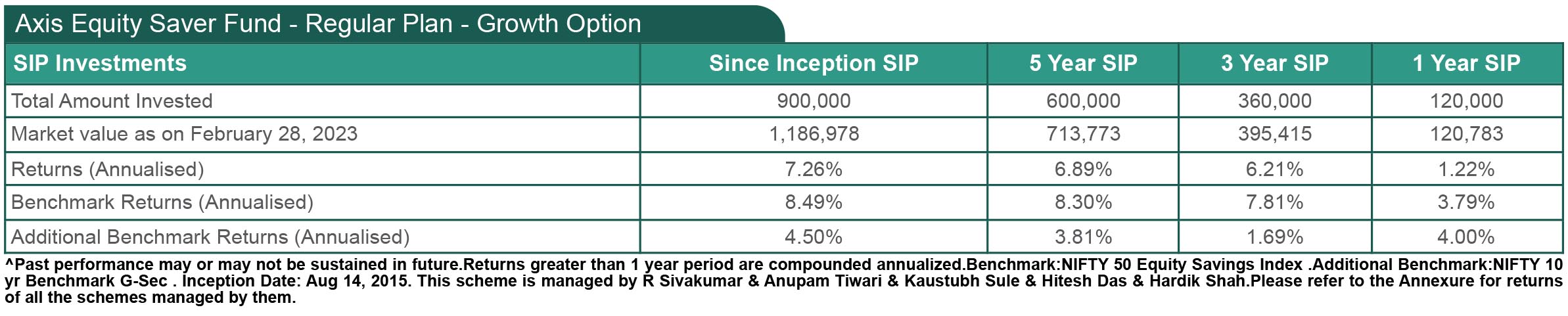 Axis Equity Saver Fund - Regular Plan - Growth Option

| SIP Investments | Since Inception SIP | 5 Year SIP | 3 Year SIP | 1 Year SIP |
|---|---|---|---|---|
| Total Amount Invested | 900,000 | 600,000 | 360,000 | 120,000 |
| Market value as on February 28, 2023 | 1,186,978 | 713,773 | 395,415 | 120,783 |
| Returns (Annualised) | 7.26% | 6.89% | 6.21% | 1.22% |
| Benchmark Returns (Annualised) | 8.49% | 8.30% | 7.81% | 3.79% |
| Additional Benchmark Returns (Annualised) | 4.50% | 3.81% | 1.69% | 4.00% |

^Past performance may or may not be sustained in future.Returns greater than 1 year period are compounded annualized.Benchmark:NIFTY 50 Equity Savings Index .Additional Benchmark:NIFTY 10 yr Benchmark G-Sec . Inception Date: Aug 14, 2015. This scheme is managed by R Sivakumar & Anupam Tiwari & Kaustubh Sule & Hitesh Das & Hardik Shah.Please refer to the Annexure for returns of all the schemes managed by them.